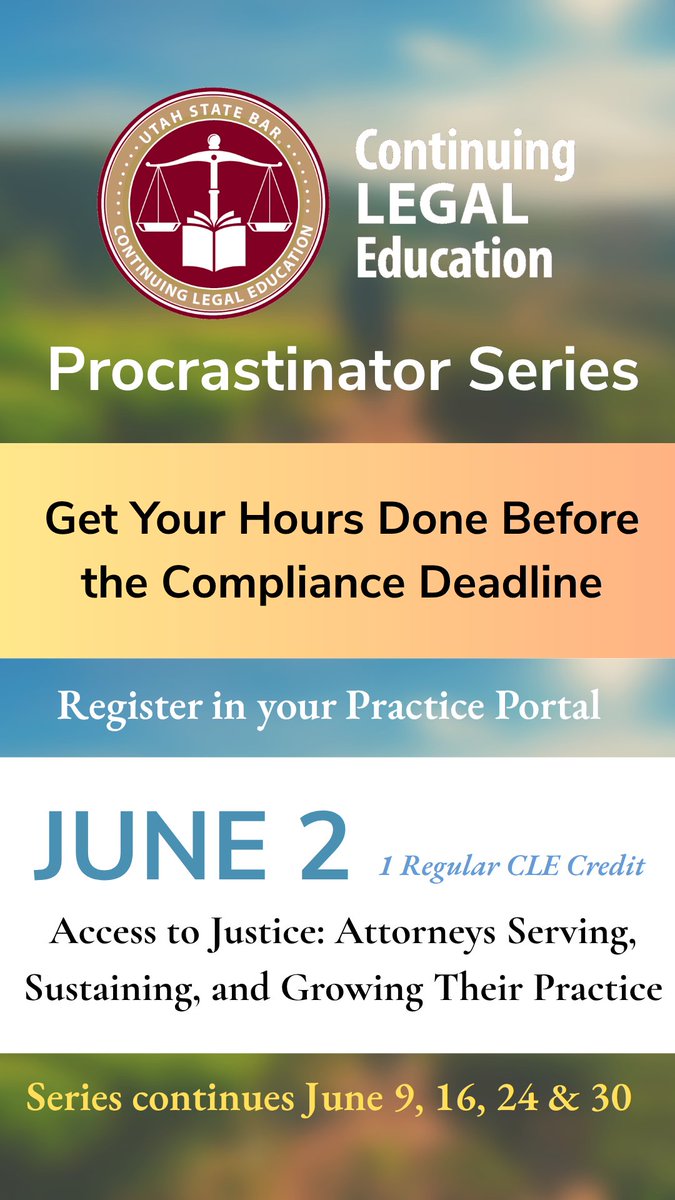 UTAH STATE BAR
CONTINUING LEGAL EDUCATION

Continuing LEGAL Education

Procrastinator Series

Get Your Hours Done Before the Compliance Deadline

Register in your Practice Portal

JUNE 2 1 Regular CLE Credit

Access to Justice: Attorneys Serving, Sustaining, and Growing Their Practice

Series continues June 9, 16, 24 & 30